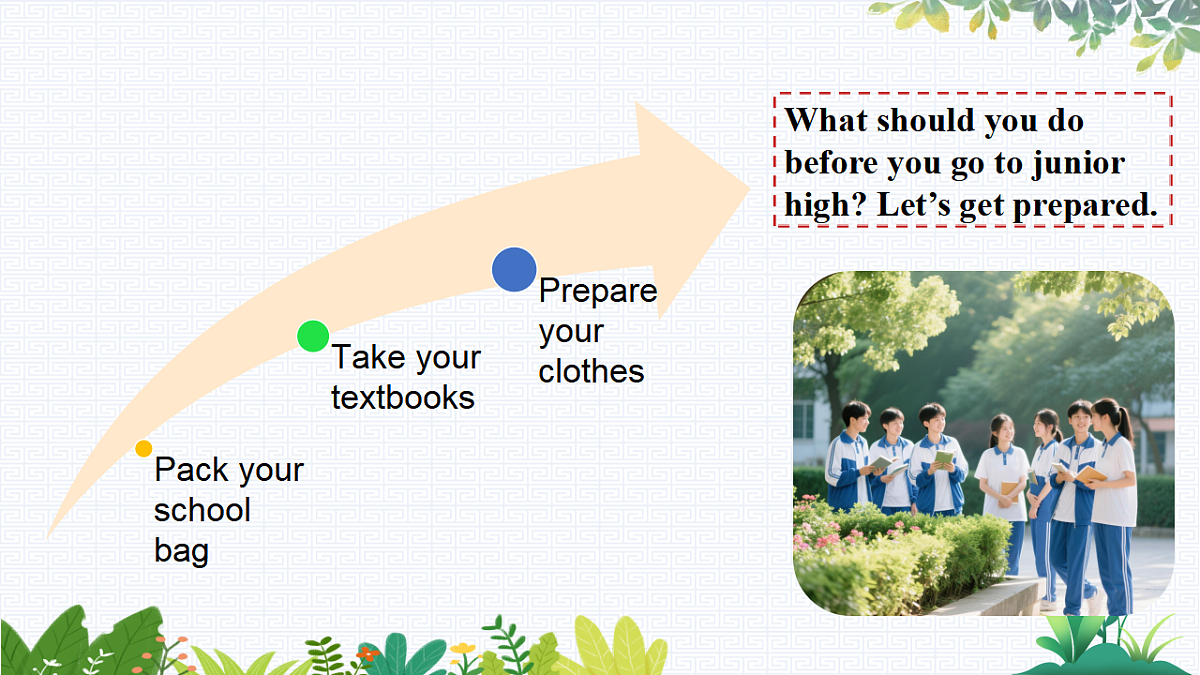 What should you do before you go to junior high? Let’s get prepared.

Pack your school bag

Take your textbooks

Prepare your clothes